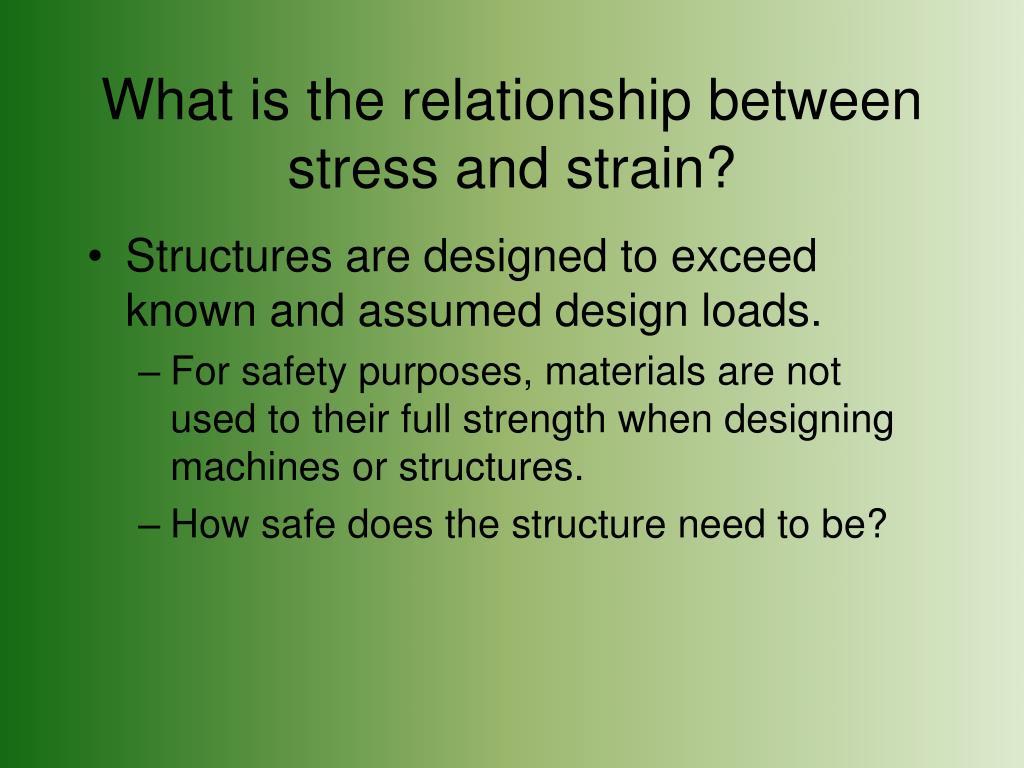 What is the relationship between stress and strain?

• Structures are designed to exceed known and assumed design loads.
– For safety purposes, materials are not used to their full strength when designing machines or structures.
– How safe does the structure need to be?